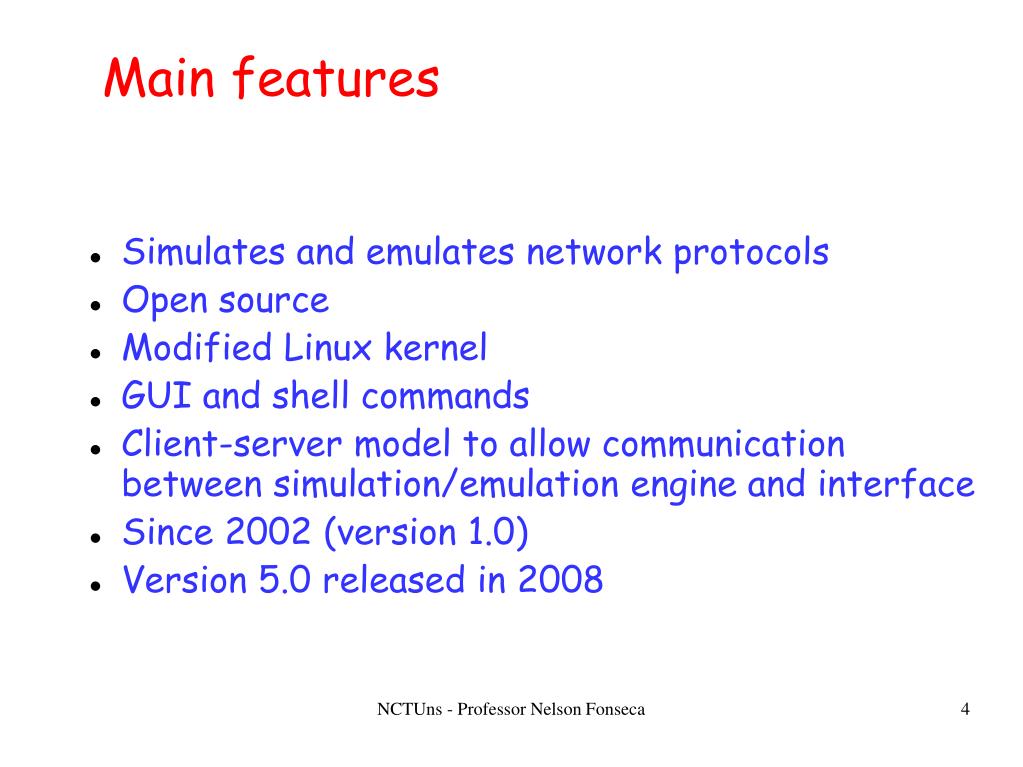 Main features

- Simulates and emulates network protocols
- Open source
- Modified Linux kernel
- GUI and shell commands
- Client-server model to allow communication between simulation/emulation engine and interface
- Since 2002 (version 1.0)
- Version 5.0 released in 2008

NCTUns - Professor Nelson Fonseca

4